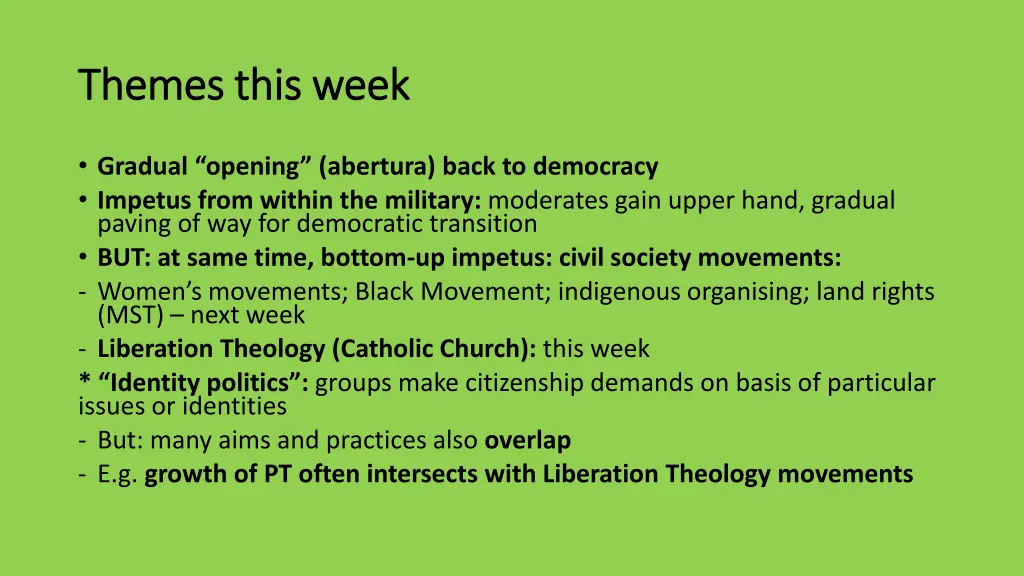 Themes this week

• Gradual “opening” (abertura) back to democracy
• Impetus from within the military: moderates gain upper hand, gradual paving of way for democratic transition
• BUT: at same time, bottom-up impetus: civil society movements:
- Women’s movements; Black Movement; indigenous organising; land rights (MST) – next week
- Liberation Theology (Catholic Church): this week
* “Identity politics”: groups make citizenship demands on basis of particular issues or identities
- But: many aims and practices also overlap
- E.g. growth of PT often intersects with Liberation Theology movements